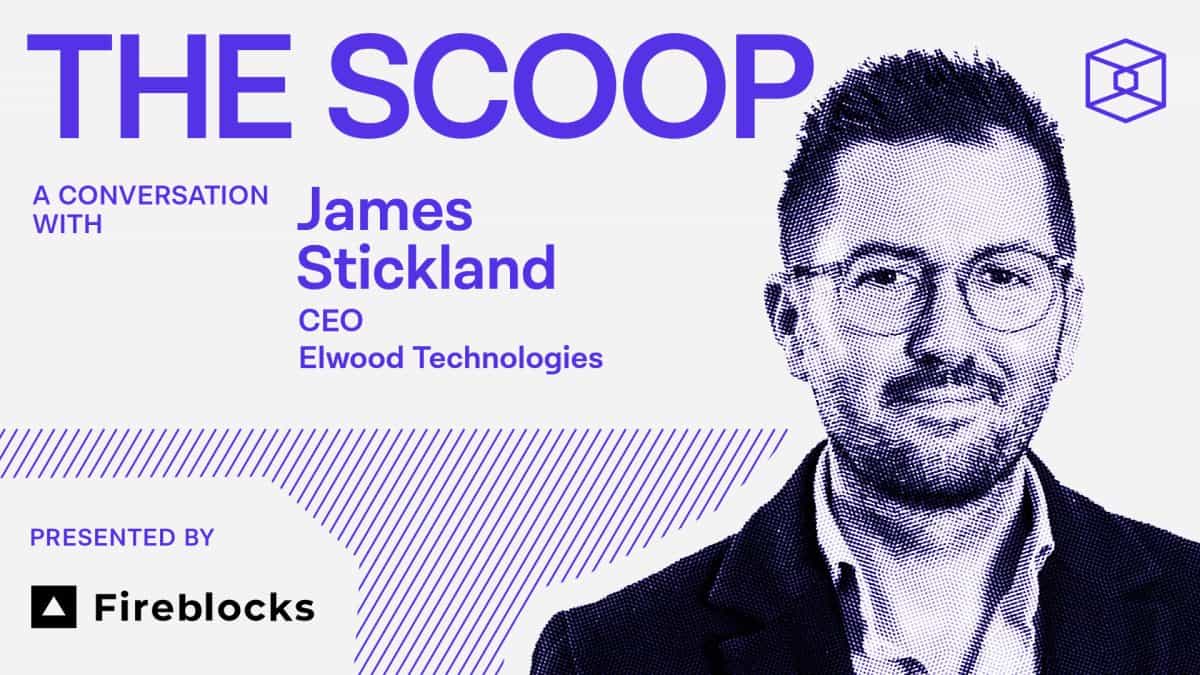 THE SCOOP

A CONVERSATION WITH

James Stickland

CEO
Elwood Technologies

PRESENTED BY

Fireblocks